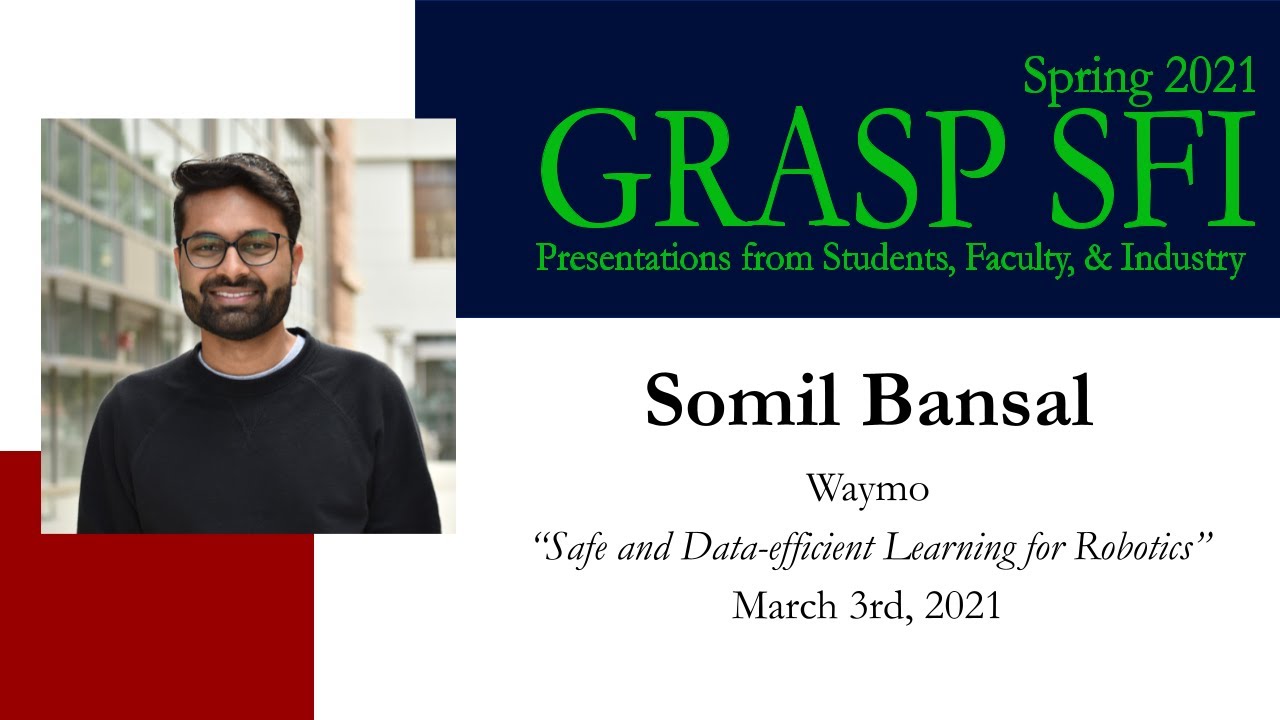 Spring 2021
GRASP SFI
Presentations from Students, Faculty, & Industry

Somil Bansal

Waymo
"Safe and Data-efficient Learning for Robotics"
March 3rd, 2021